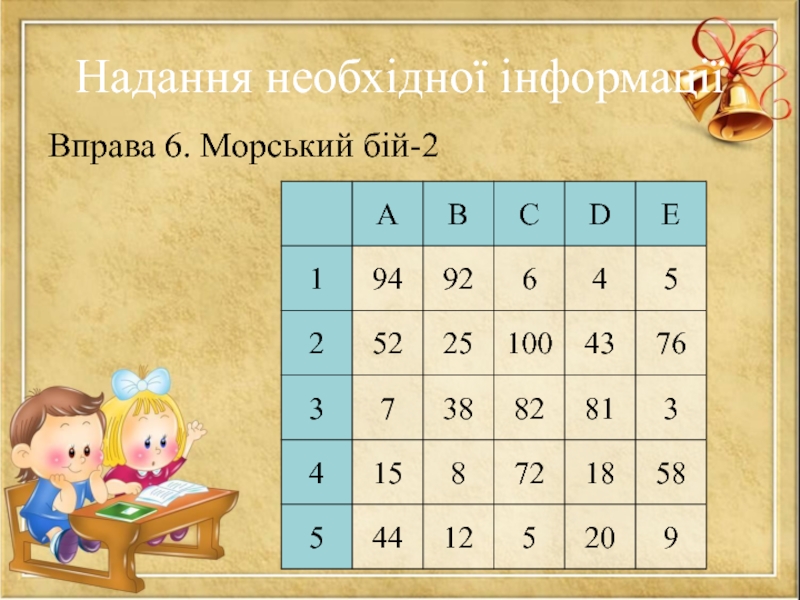 Надання необхідної інформації

Вправа 6. Морський бій-2

| | A | B | C | D | E |
|---|---|---|---|---|---|
| 1 | 94 | 92 | 6 | 4 | 5 |
| 2 | 52 | 25 | 100 | 43 | 76 |
| 3 | 7 | 38 | 82 | 81 | 3 |
| 4 | 15 | 8 | 72 | 18 | 58 |
| 5 | 44 | 12 | 5 | 20 | 9 |